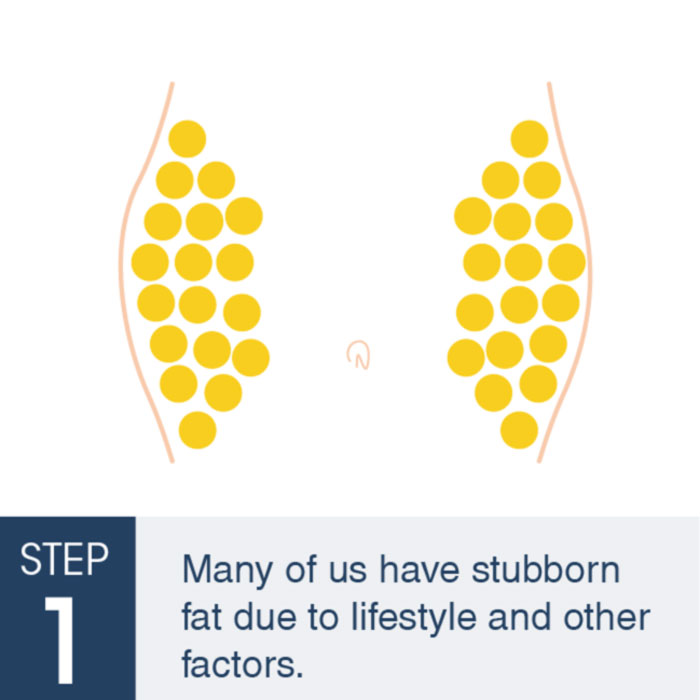 STEP
1

Many of us have stubborn fat due to lifestyle and other factors.